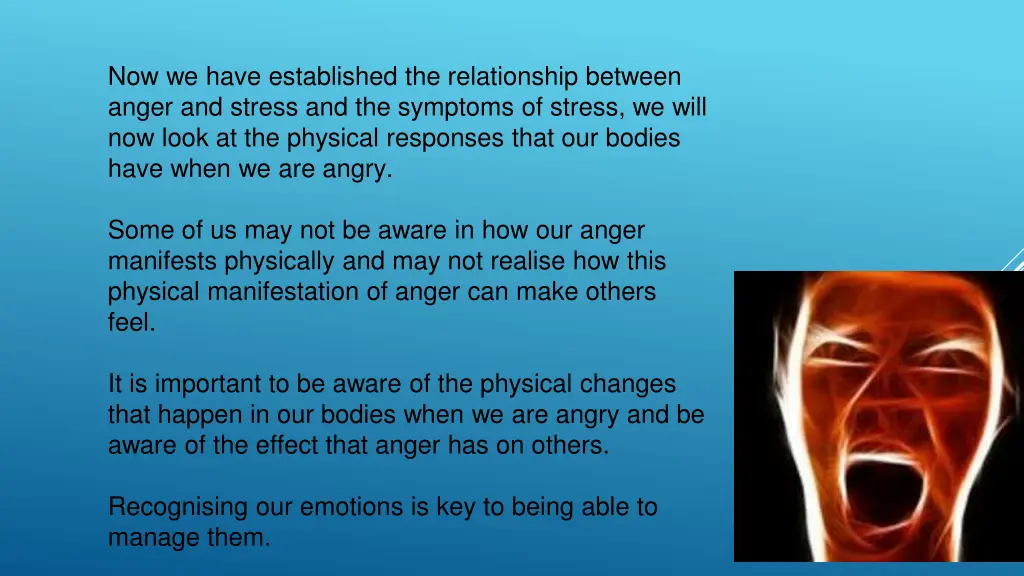 Now we have established the relationship between anger and stress and the symptoms of stress, we will now look at the physical responses that our bodies have when we are angry.

Some of us may not be aware in how our anger manifests physically and may not realise how this physical manifestation of anger can make others feel.

It is important to be aware of the physical changes that happen in our bodies when we are angry and be aware of the effect that anger has on others.

Recognising our emotions is key to being able to manage them.